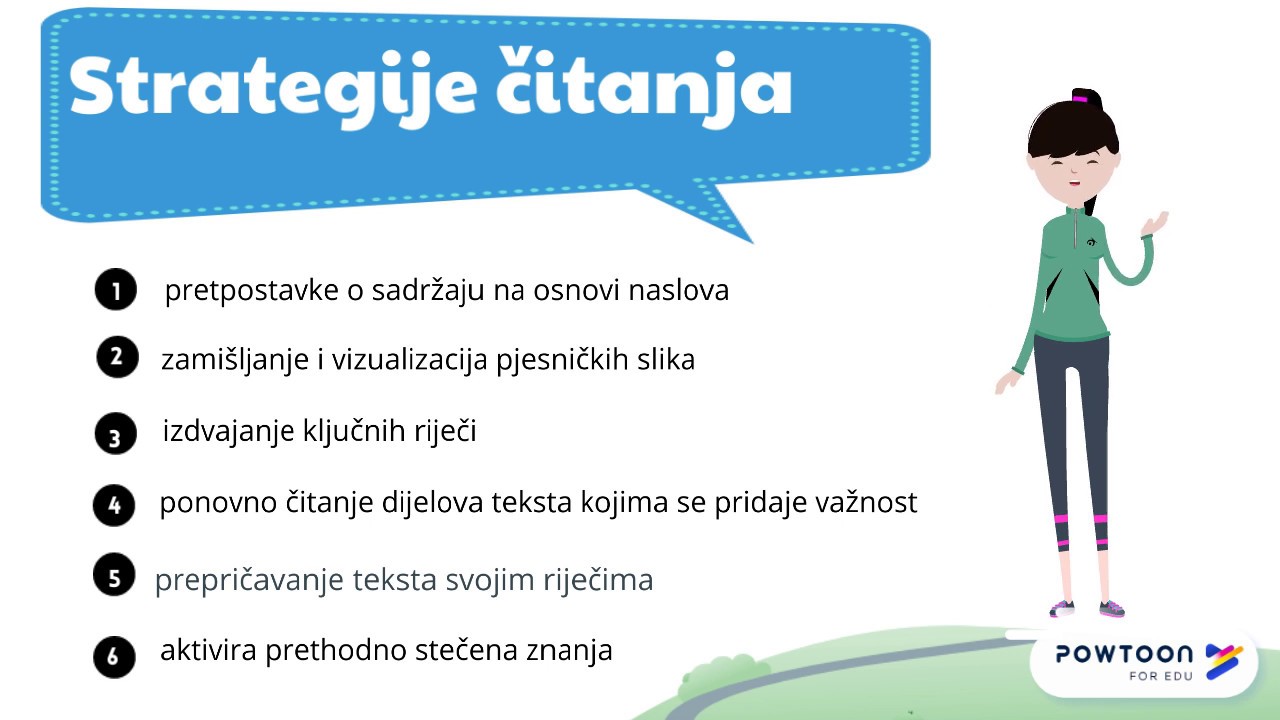 Strategije čitanja

1 pretpostavke o sadržaju na osnovi naslova

2 zamišljanje i vizualizacija pjesničkih slika

3 izdvajanje ključnih riječi

4 ponovno čitanje dijelova teksta kojima se pridaje važnost

5 prepričavanje teksta svojim riječima

6 aktivira prethodno stečena znanja

POWTOON FOR EDU